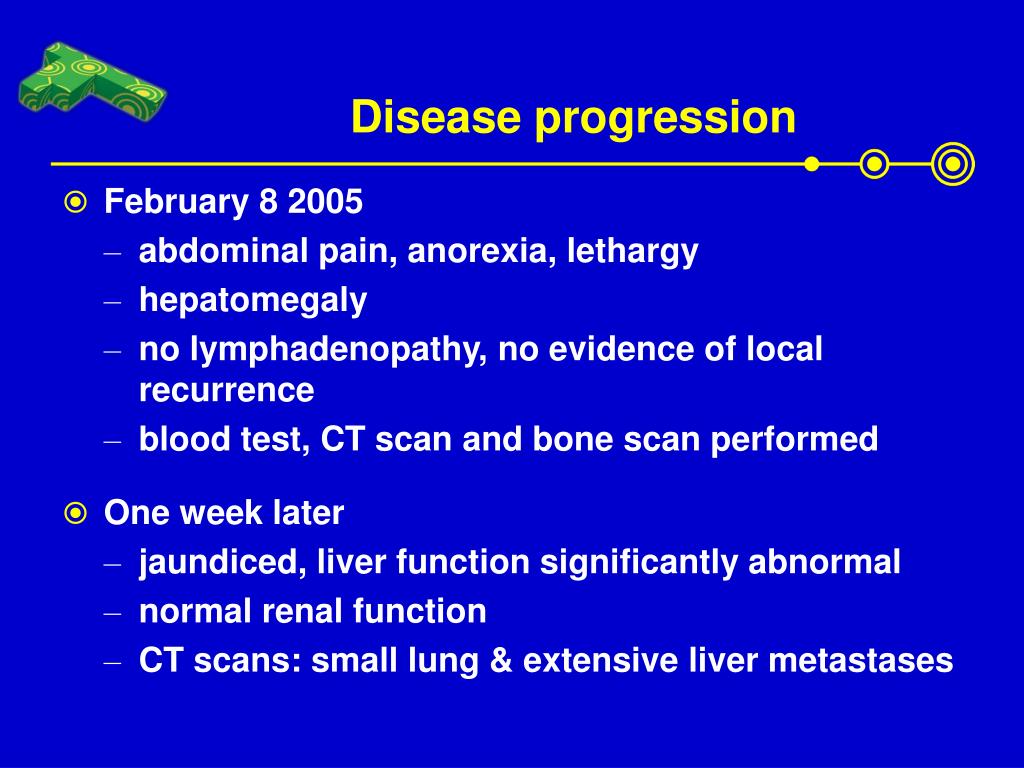 Disease progression

February 8 2005
– abdominal pain, anorexia, lethargy
– hepatomegaly
– no lymphadenopathy, no evidence of local recurrence
– blood test, CT scan and bone scan performed

One week later
– jaundiced, liver function significantly abnormal
– normal renal function
– CT scans: small lung & extensive liver metastases